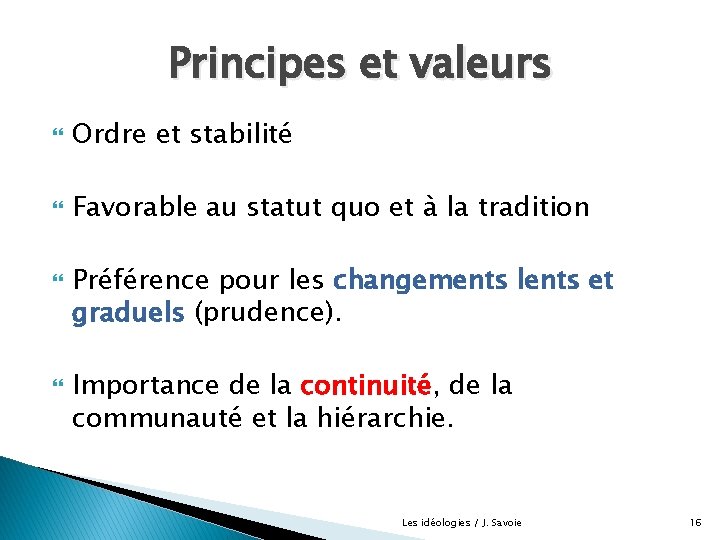 Principes et valeurs

Ordre et stabilité

Favorable au statut quo et à la tradition

Préférence pour les changements lents et graduels (prudence).

Importance de la continuité, de la communauté et la hiérarchie.

Les idéologies / J. Savoie

16